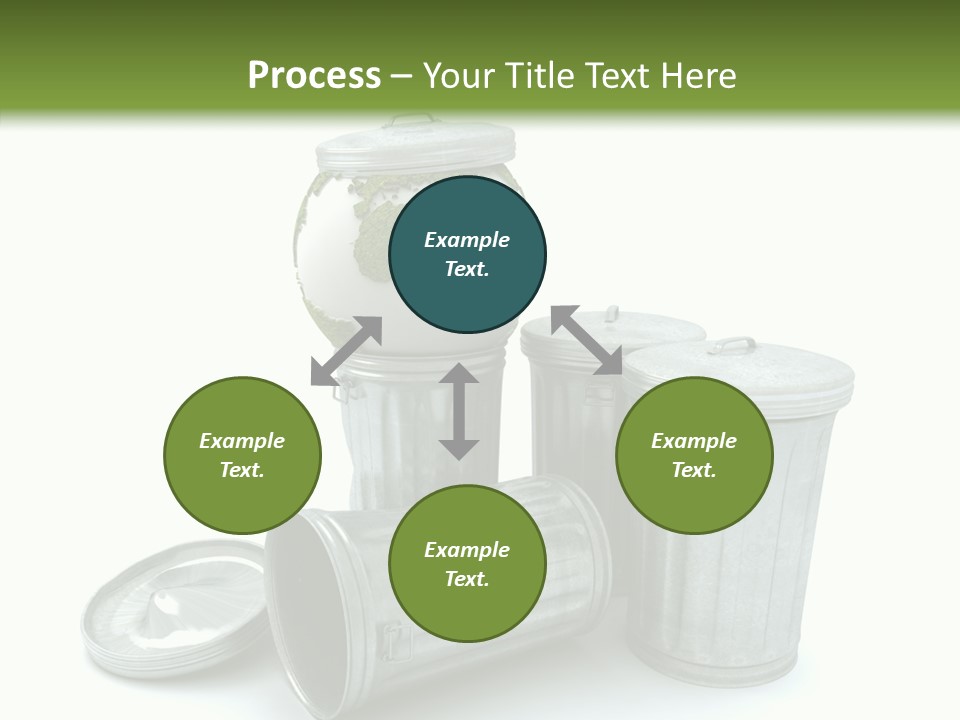 Process – Your Title Text Here

Example Text.

Example Text.

Example Text.

Example Text.